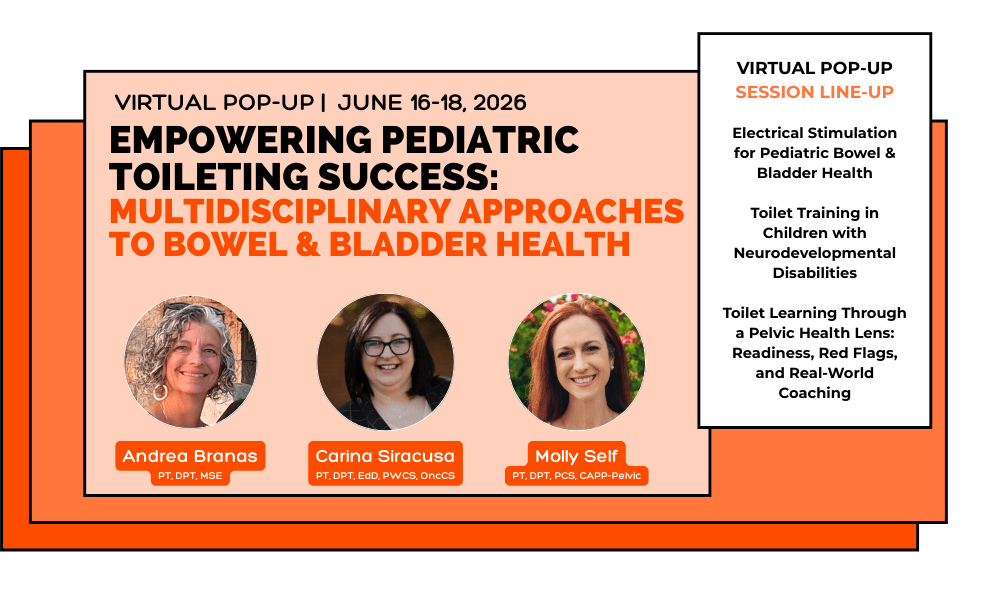 VIRTUAL POP-UP | JUNE 16-18, 2026

EMPOWERING PEDIATRIC TOILETING SUCCESS: MULTIDISCIPLINARY APPROACHES TO BOWEL & BLADDER HEALTH

Andrea Branas
PT, DPT, MSE

Carina Siracusa
PT, DPT, EdD, PWCS, OncCS

Molly Self
PT, DPT, PCS, CAPP-Pelvic

VIRTUAL POP-UP
SESSION LINE-UP

Electrical Stimulation for Pediatric Bowel & Bladder Health

Toilet Training in Children with Neurodevelopmental Disabilities

Toilet Learning Through a Pelvic Health Lens: Readiness, Red Flags, and Real-World Coaching